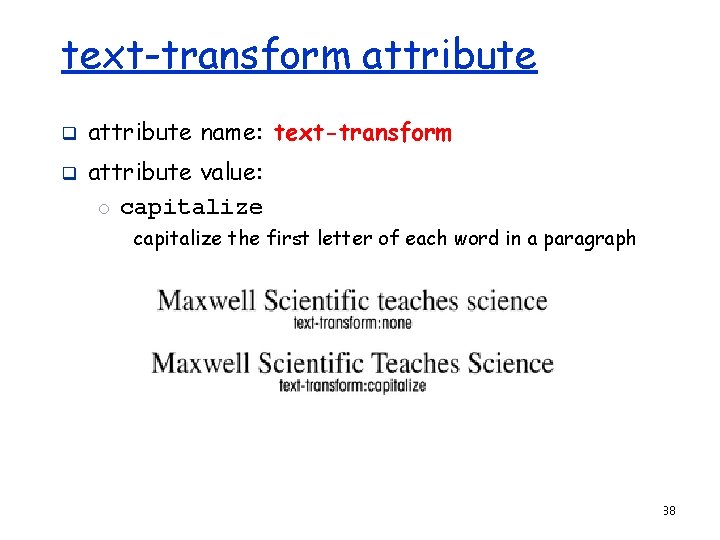 text-transform attribute

attribute name: text-transform

attribute value:

capitalize

capitalize the first letter of each word in a paragraph

Maxwell Scientific teaches science
text-transform:none

Maxwell Scientific Teaches Science
text-transform:capitalize

38